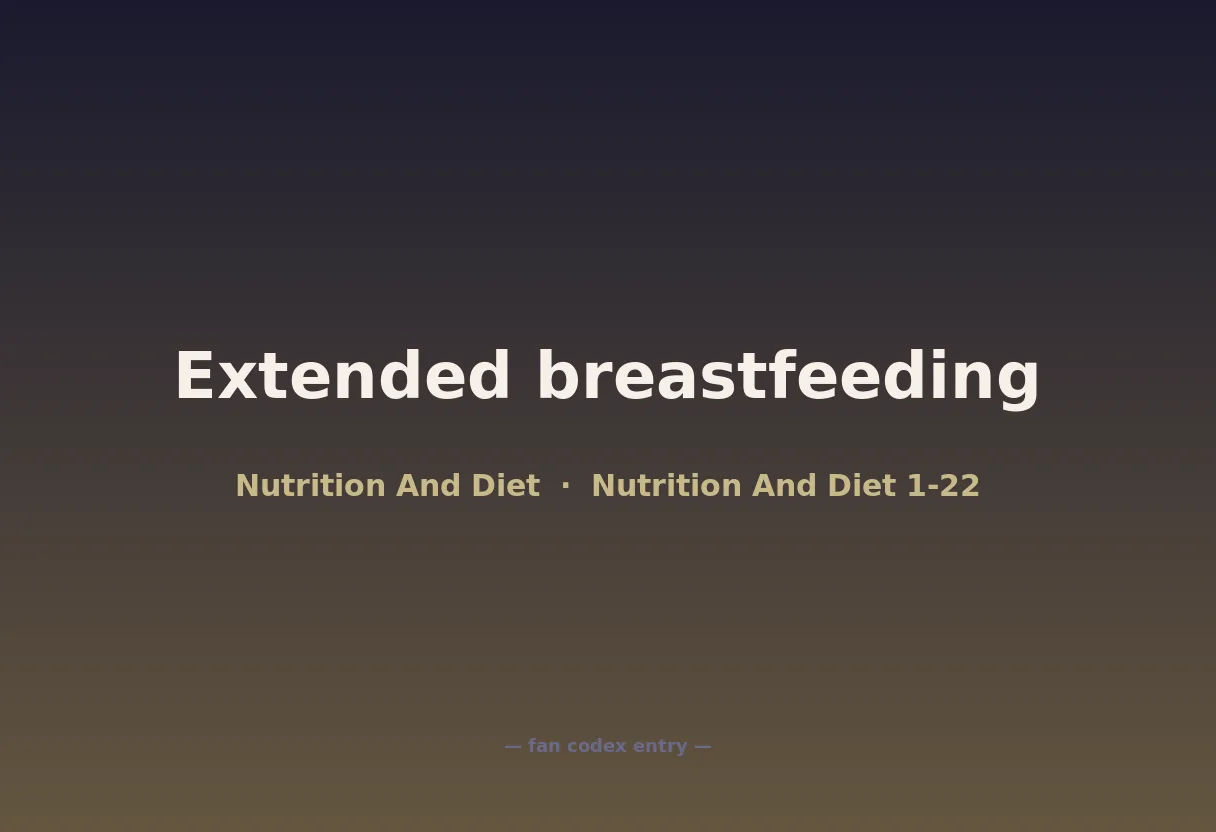 Extended breastfeeding

Nutrition And Diet · Nutrition And Diet 1-22

— fan codex entry —